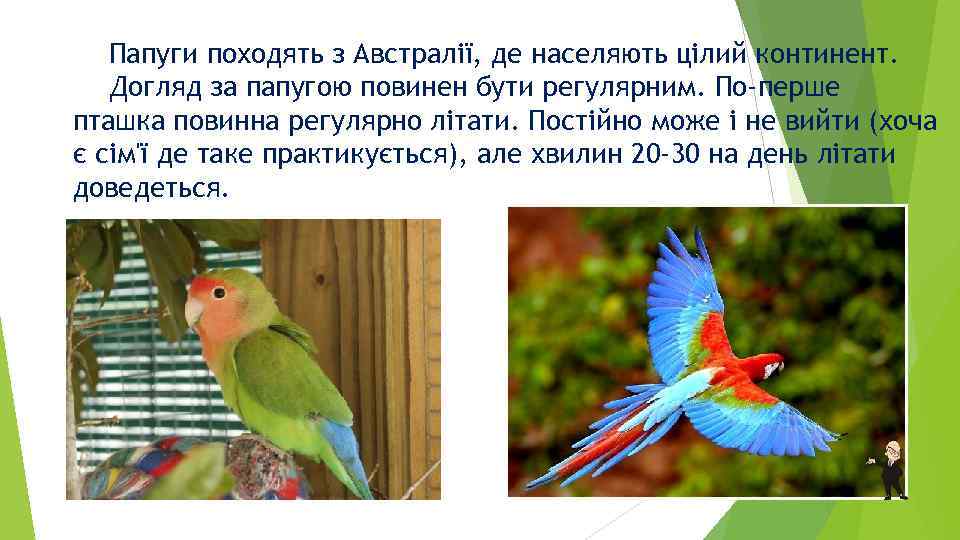 Папуги походять з Австралії, де населяють цілий континент.

Догляд за папугою повинен бути регулярним. По-перше пташка повинна регулярно літати. Постійно може і не вийти (хоча є сім'ї де таке практикується), але хвилин 20-30 на день літати доведеться.